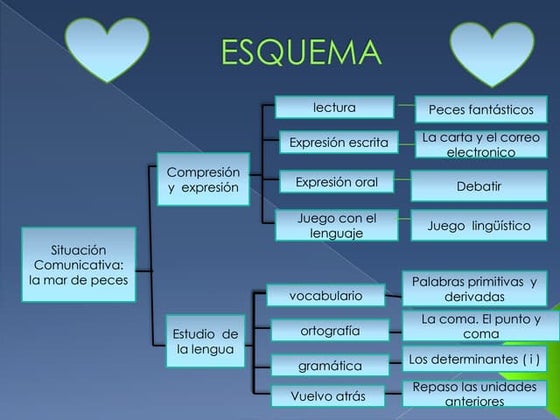 ESQUEMA

Situación Comunicativa: la mar de peces

Compresión y expresión

lectura

Peces fantásticos

Expresión escrita

La carta y el correo electronico

Expresión oral

Debatir

Juego con el lenguaje

Juego lingüístico

Estudio de la lengua

vocabulario

Palabras primitivas y derivadas

ortografía

La coma. El punto y coma

gramática

Los determinantes ( i )

Vuelvo atrás

Repaso las unidades anteriores